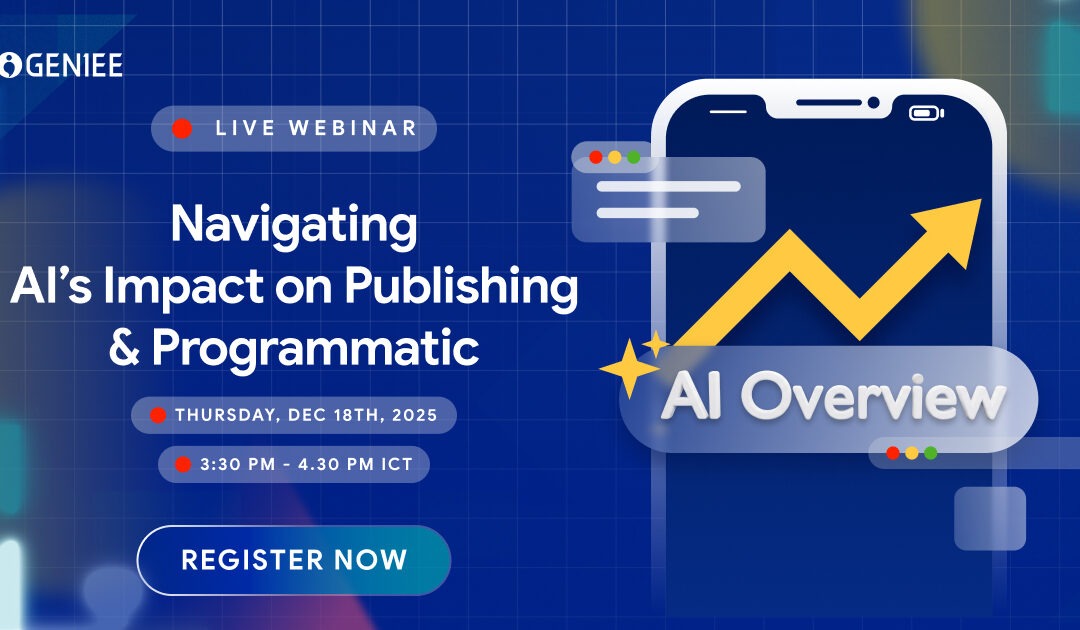 GENIEE

LIVE WEBINAR

Navigating AI's Impact on Publishing & Programmatic

THURSDAY, DEC 18TH, 2025

3:30 PM - 4.30 PM ICT

REGISTER NOW

AI Overview